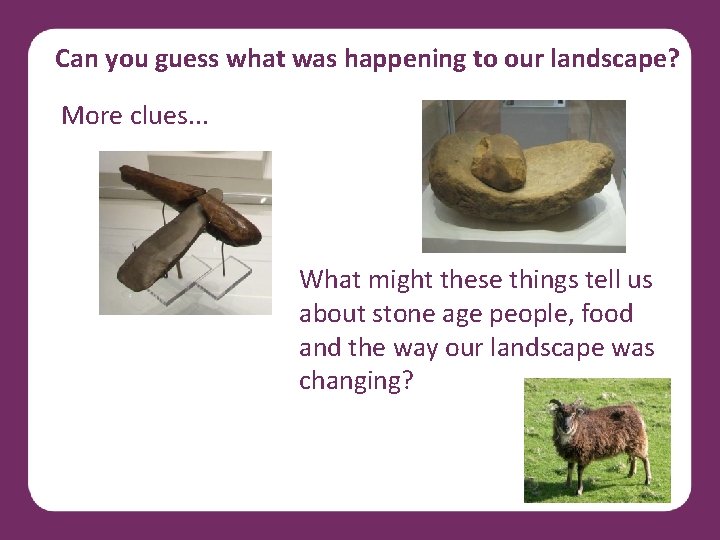 Can you guess what was happening to our landscape?

More clues...

What might these things tell us about stone age people, food and the way our landscape was changing?